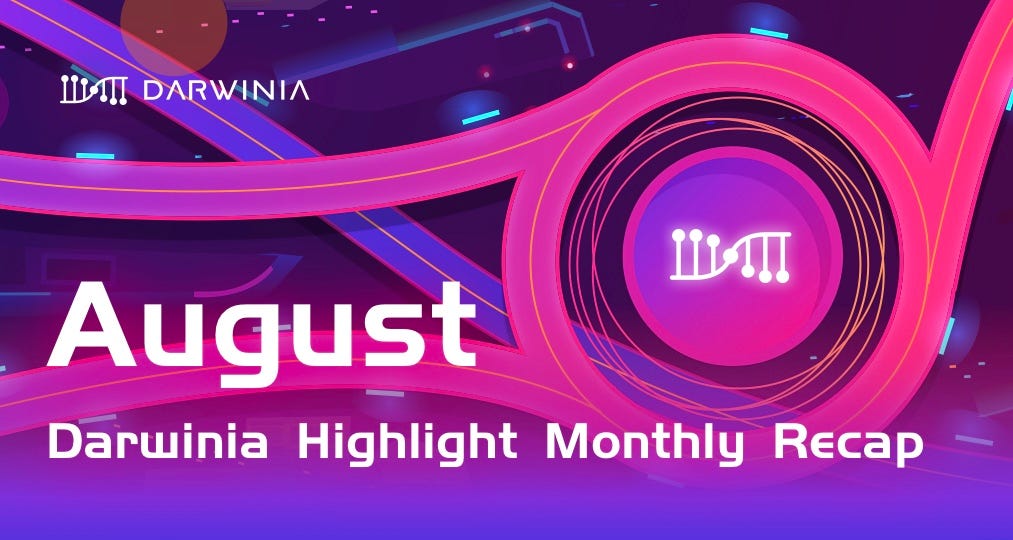 DARWINIA

August

Darwinia Highlight Monthly Recap